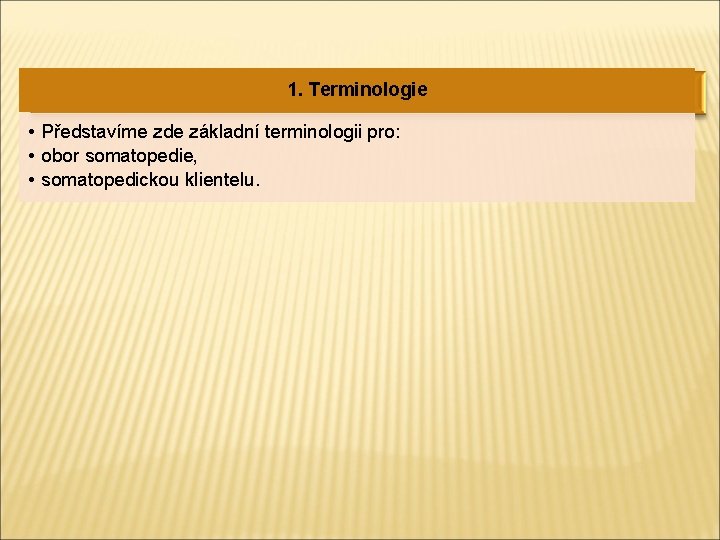 1. Terminologie

• Představíme zde základní terminologii pro:
• obor somatopedie,
• somatopedickou klientelu.